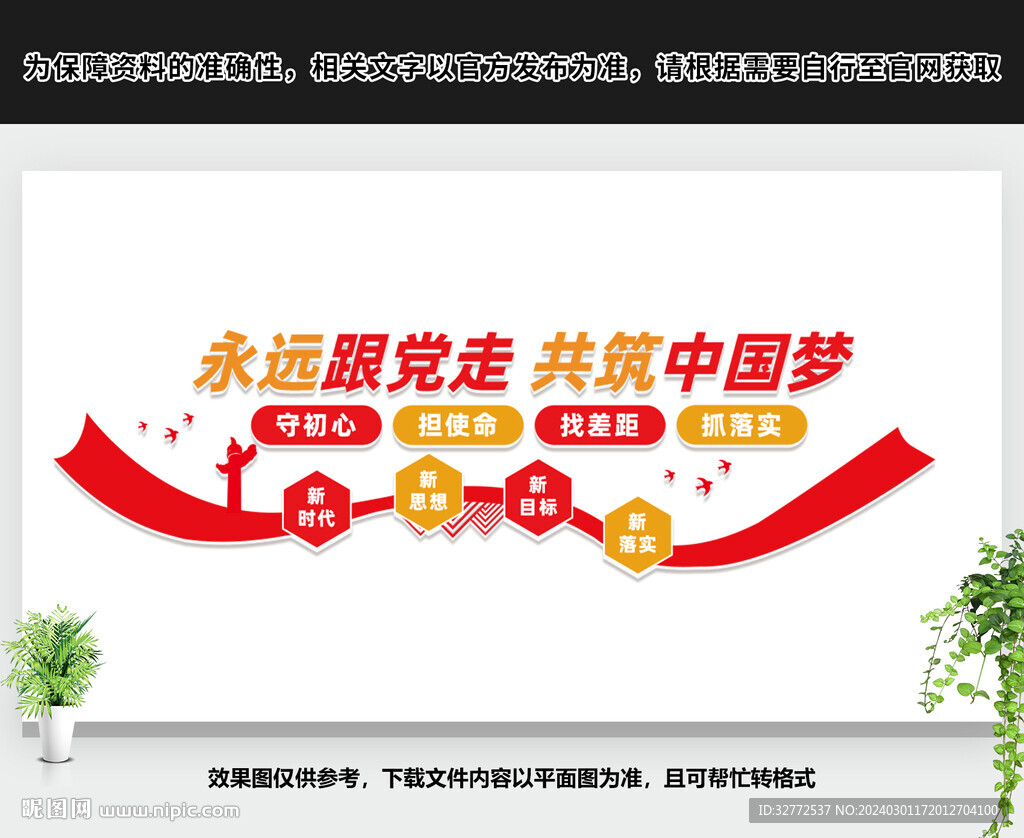 为保障资料的准确性，相关文字以官方发布为准，请根据需要自行至官网获取

永远跟党走 共筑中国梦

守初心 担使命 找差距 抓落实

新时代

新思想

新目标

新落实

效果图仅供参考，下载文件内容以平面图为准，且可帮忙转格式

昵图网 www.nipic.com

ID:32772537 NO:20240301172012704100